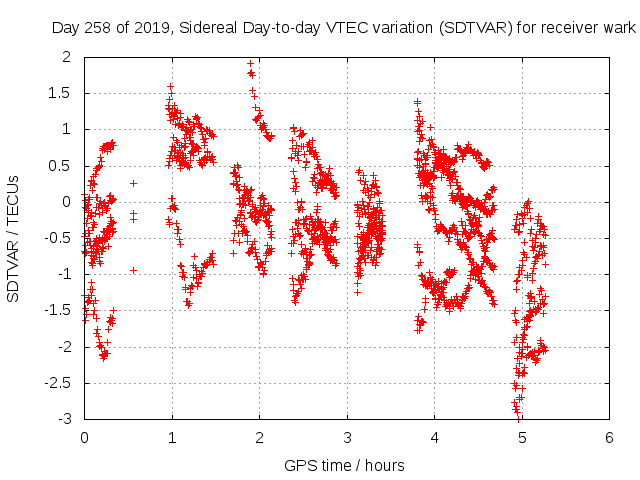 Day 258 of 2019, Sidereal Day-to-day VTEC variation (SDTVAR) for receiver wark

SDTVAR / TECUs

2
1.5
1
0.5
0
-0.5
-1
-1.5
-2
-2.5
-3

0 1 2 3 4 5 6

GPS time / hours